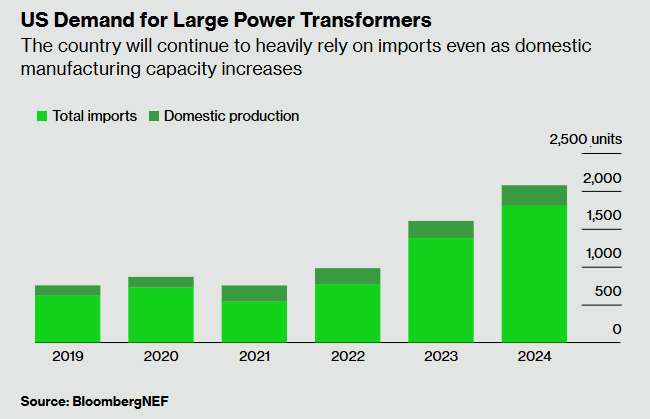 US Demand for Large Power Transformers

The country will continue to heavily rely on imports even as domestic manufacturing capacity increases

Total imports
Domestic production

2,500 units
2,000
1,500
1,000
500
0

2019
2020
2021
2022
2023
2024

Source: BloombergNEF